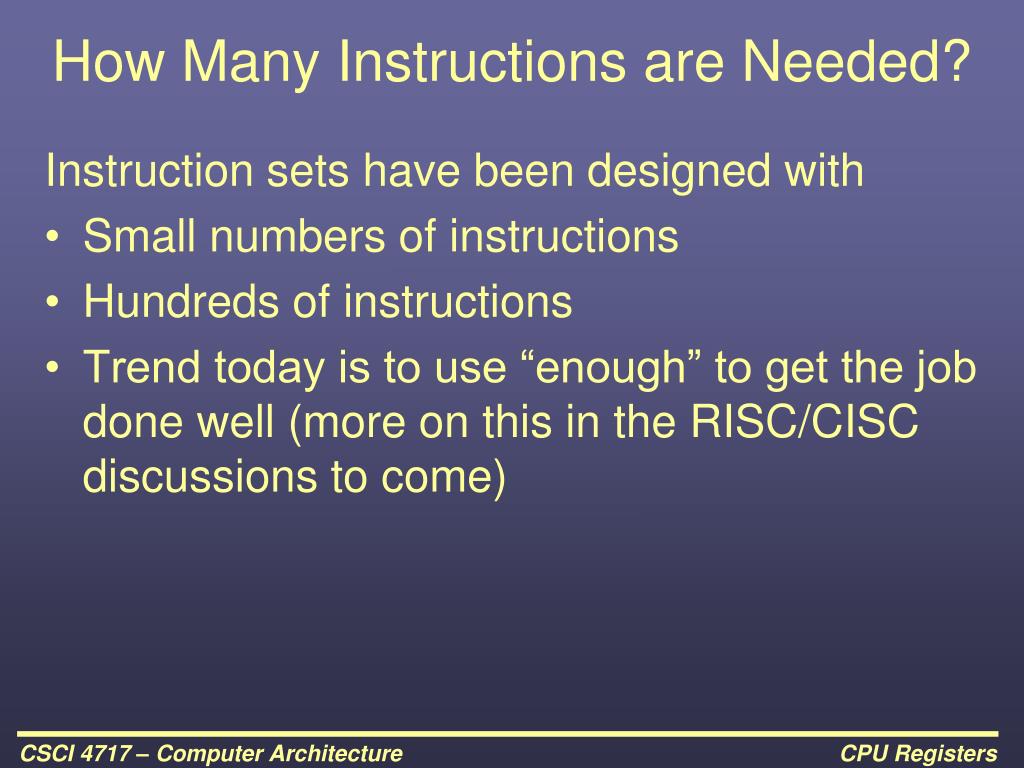 How Many Instructions are Needed?

Instruction sets have been designed with

• Small numbers of instructions
• Hundreds of instructions
• Trend today is to use “enough” to get the job done well (more on this in the RISC/CISC discussions to come)

CSCI 4717 – Computer Architecture

CPU Registers